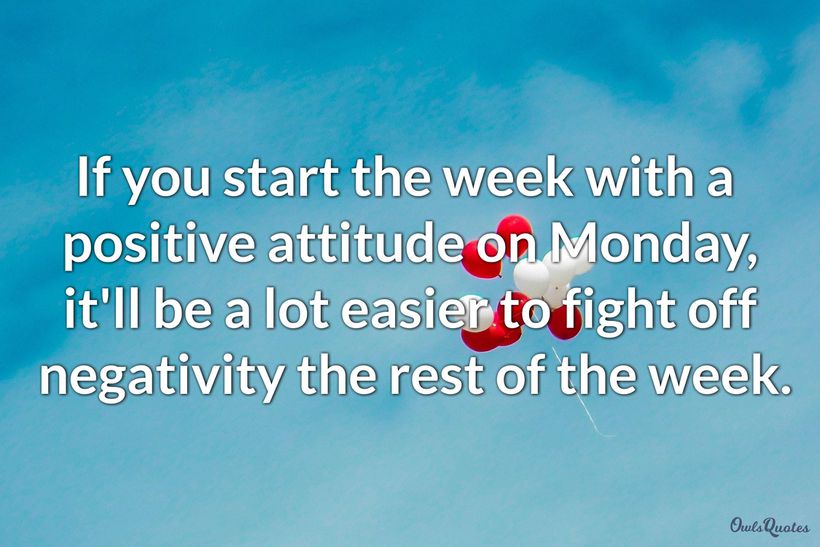 If you start the week with a positive attitude on Monday, it'll be a lot easier to fight off negativity the rest of the week.

OwlsQuotes